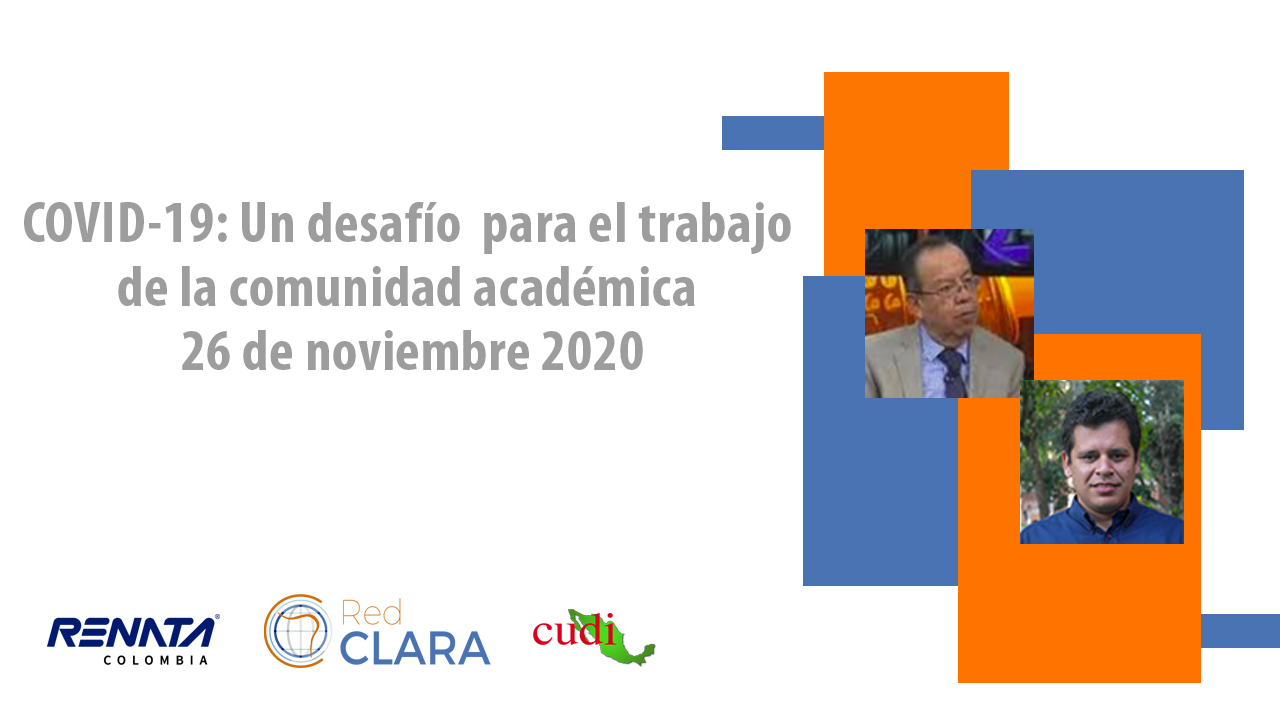 COVID-19: Un desafío para el trabajo de la comunidad académica
26 de noviembre 2020

RENATA
COLOMBIA

Red
CLARA

cudi